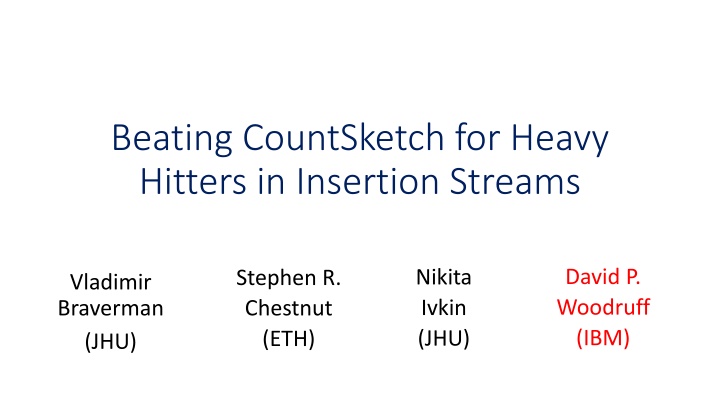 Beating CountSketch for Heavy Hitters in Insertion Streams

Vladimir Braverman (JHU)

Stephen R. Chestnut (ETH)

Nikita Ivkin (JHU)

David P. Woodruff (IBM)